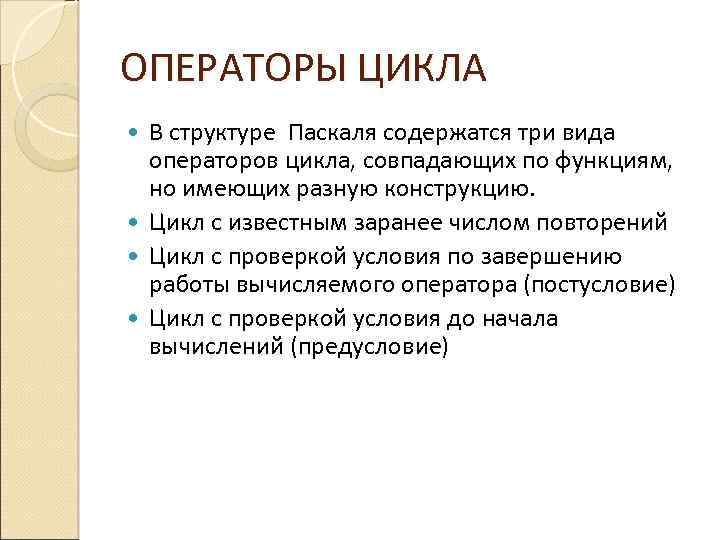 ОПЕРАТОРЫ ЦИКЛА

- В структуре Паскаля содержатся три вида операторов цикла, совпадающих по функциям, но имеющих разную конструкцию.
- Цикл с известным заранее числом повторений
- Цикл с проверкой условия по завершению работы вычисляемого оператора (постусловие)
- Цикл с проверкой условия до начала вычислений (предусловие)